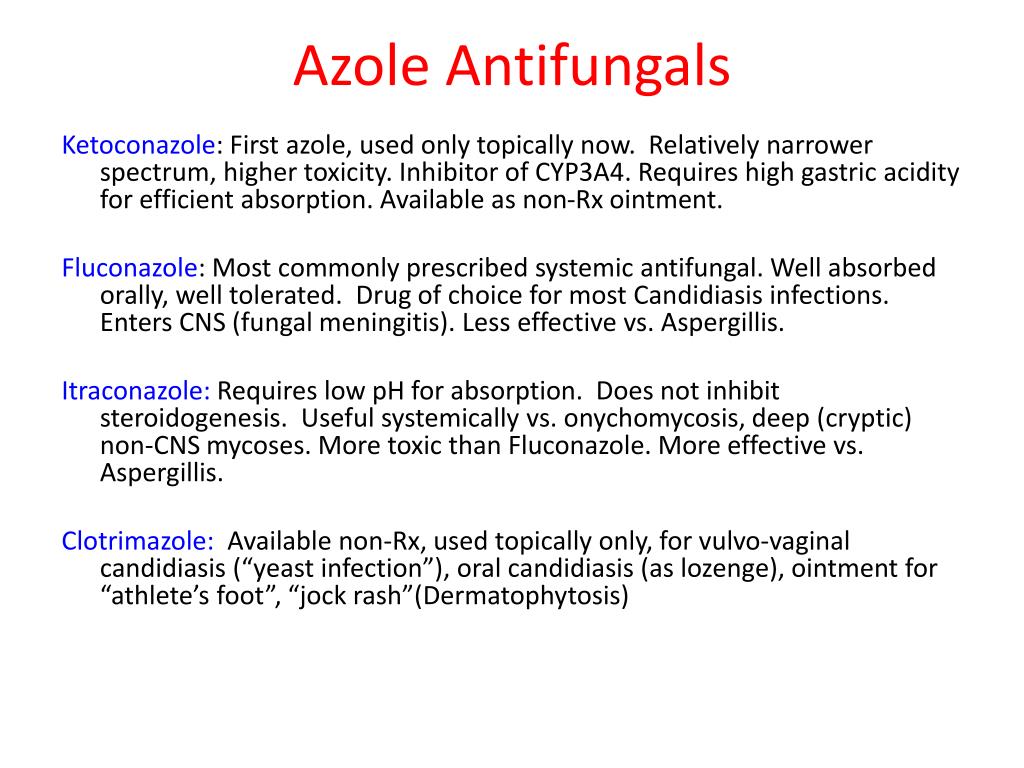 Azole Antifungals

Ketoconazole: First azole, used only topically now. Relatively narrower spectrum, higher toxicity. Inhibitor of CYP3A4. Requires high gastric acidity for efficient absorption. Available as non-Rx ointment.

Fluconazole: Most commonly prescribed systemic antifungal. Well absorbed orally, well tolerated. Drug of choice for most Candidiasis infections. Enters CNS (fungal meningitis). Less effective vs. Aspergillis.

Itraconazole: Requires low pH for absorption. Does not inhibit steroidogenesis. Useful systemically vs. onychomycosis, deep (cryptic) non-CNS mycoses. More toxic than Fluconazole. More effective vs. Aspergillis.

Clotrimazole: Available non-Rx, used topically only, for vulvo-vaginal candidiasis (“yeast infection”), oral candidiasis (as lozenge), ointment for “athlete’s foot”, “jock rash”(Dermatophytosis)